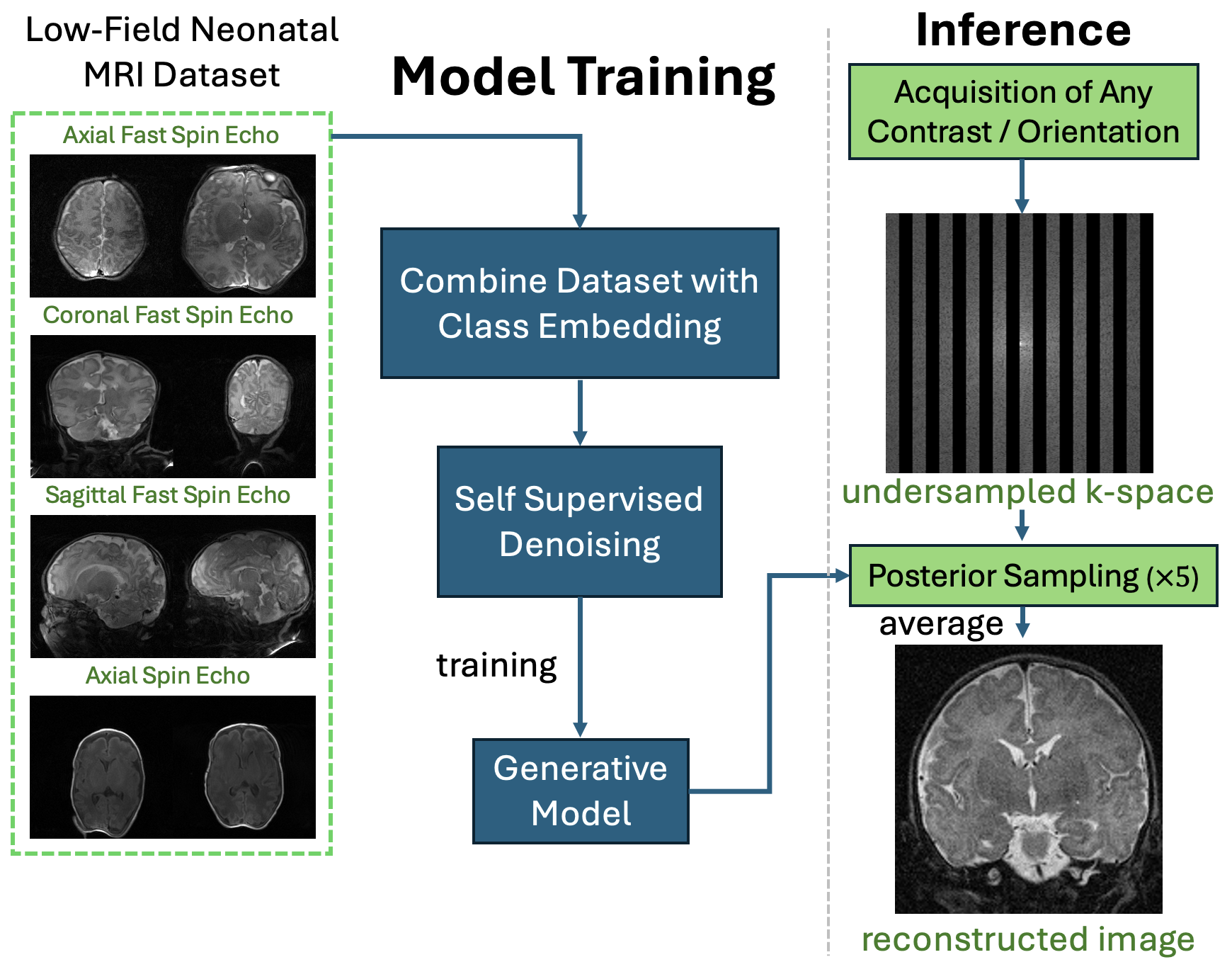 Low-Field Neonatal MRI Dataset

Axial Fast Spin Echo

Coronal Fast Spin Echo

Sagittal Fast Spin Echo

Axial Spin Echo

Model Training

Combine Dataset with Class Embedding

Self Supervised Denoising

training

Generative Model

Inference

Acquisition of Any Contrast / Orientation

undersampled k-space

Posterior Sampling (×5)

average

reconstructed image